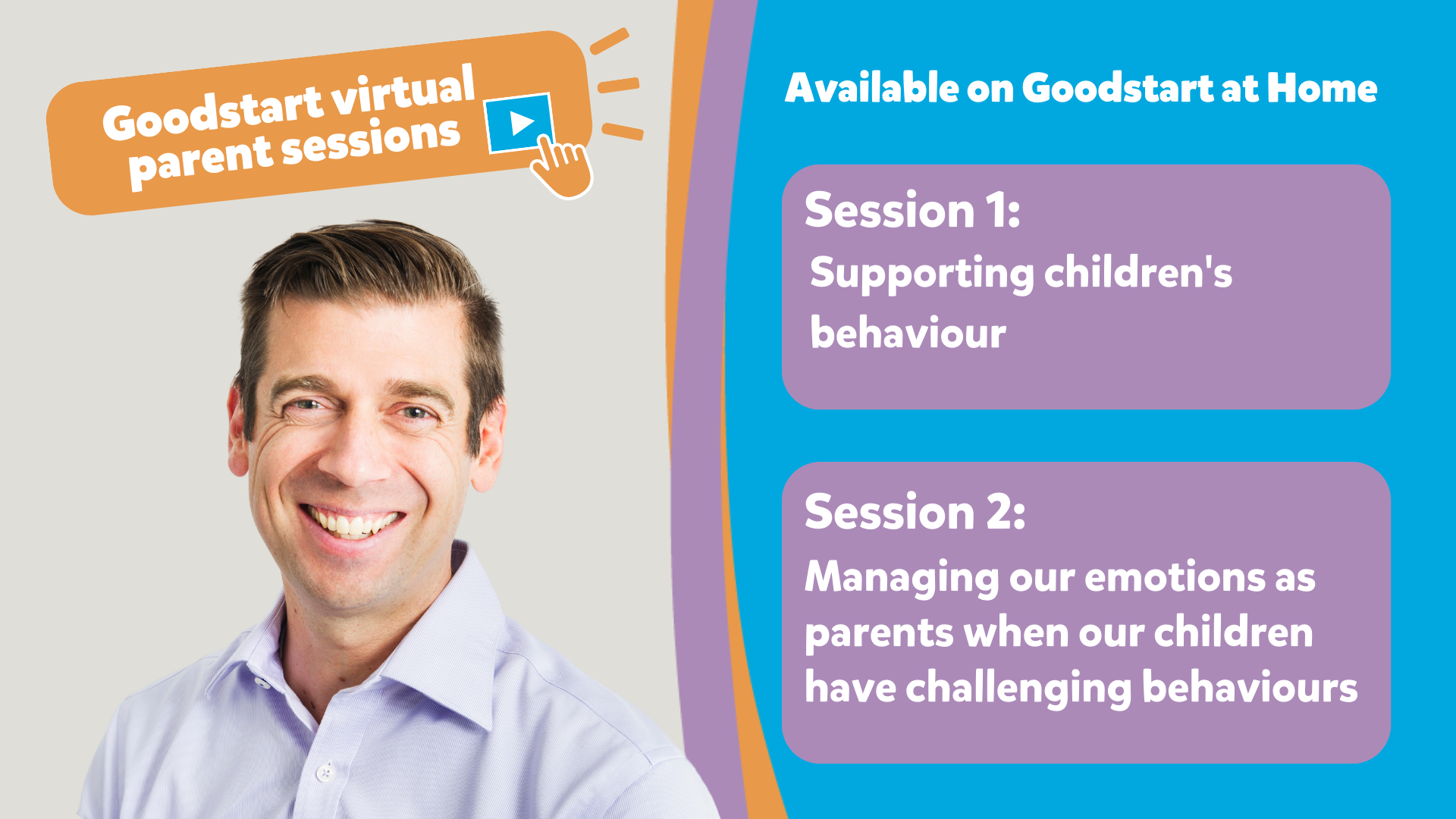 Goodstart virtual parent sessions

Available on Goodstart at Home

Session 1:
Supporting children's behaviour

Session 2:
Managing our emotions as parents when our children have challenging behaviours